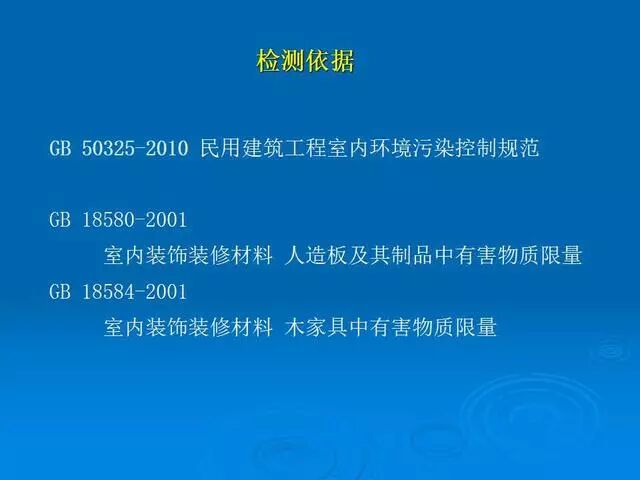 检测依据

GB 50325-2010 民用建筑工程室内环境污染控制规范

GB 18580-2001
室内装饰装修材料 人造板及其制品中有害物质限量

GB 18584-2001
室内装饰装修材料 木家具中有害物质限量